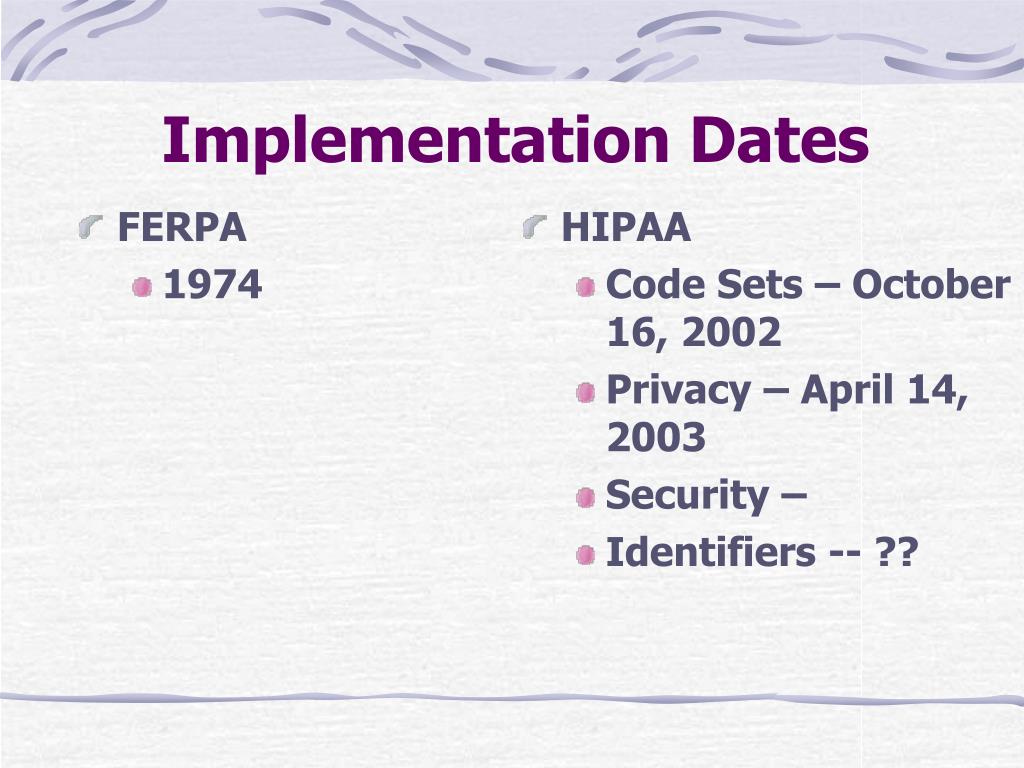 Implementation Dates

FERPA

1974

HIPAA

Code Sets – October 16, 2002

Privacy – April 14, 2003

Security –

Identifiers -- ??